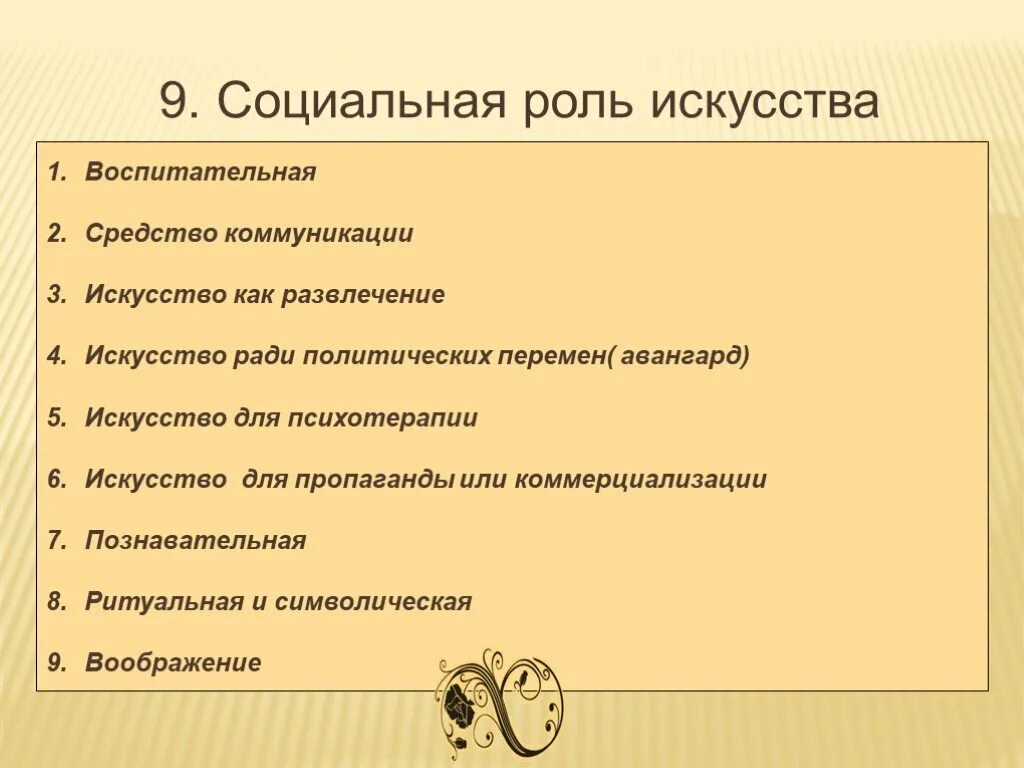 9. Социальная роль искусства

1. Воспитательная
2. Средство коммуникации
3. Искусство как развлечение
4. Искусство ради политических перемен( авангард)
5. Искусство для психотерапии
6. Искусство для пропаганды или коммерциализации
7. Познавательная
8. Ритуальная и символическая
9. Воображение